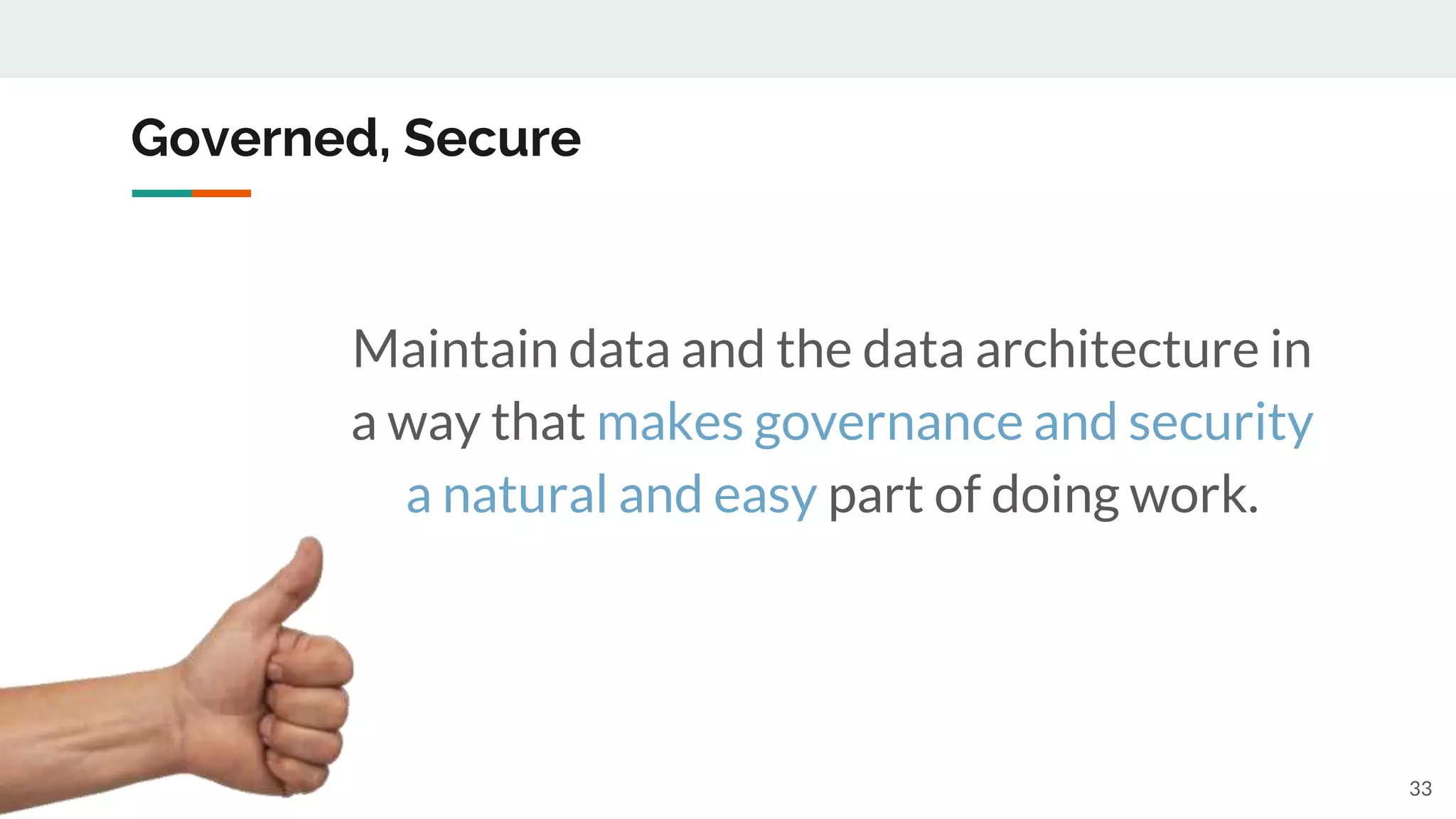 Governed, Secure

Maintain data and the data architecture in a way that makes governance and security a natural and easy part of doing work.

33